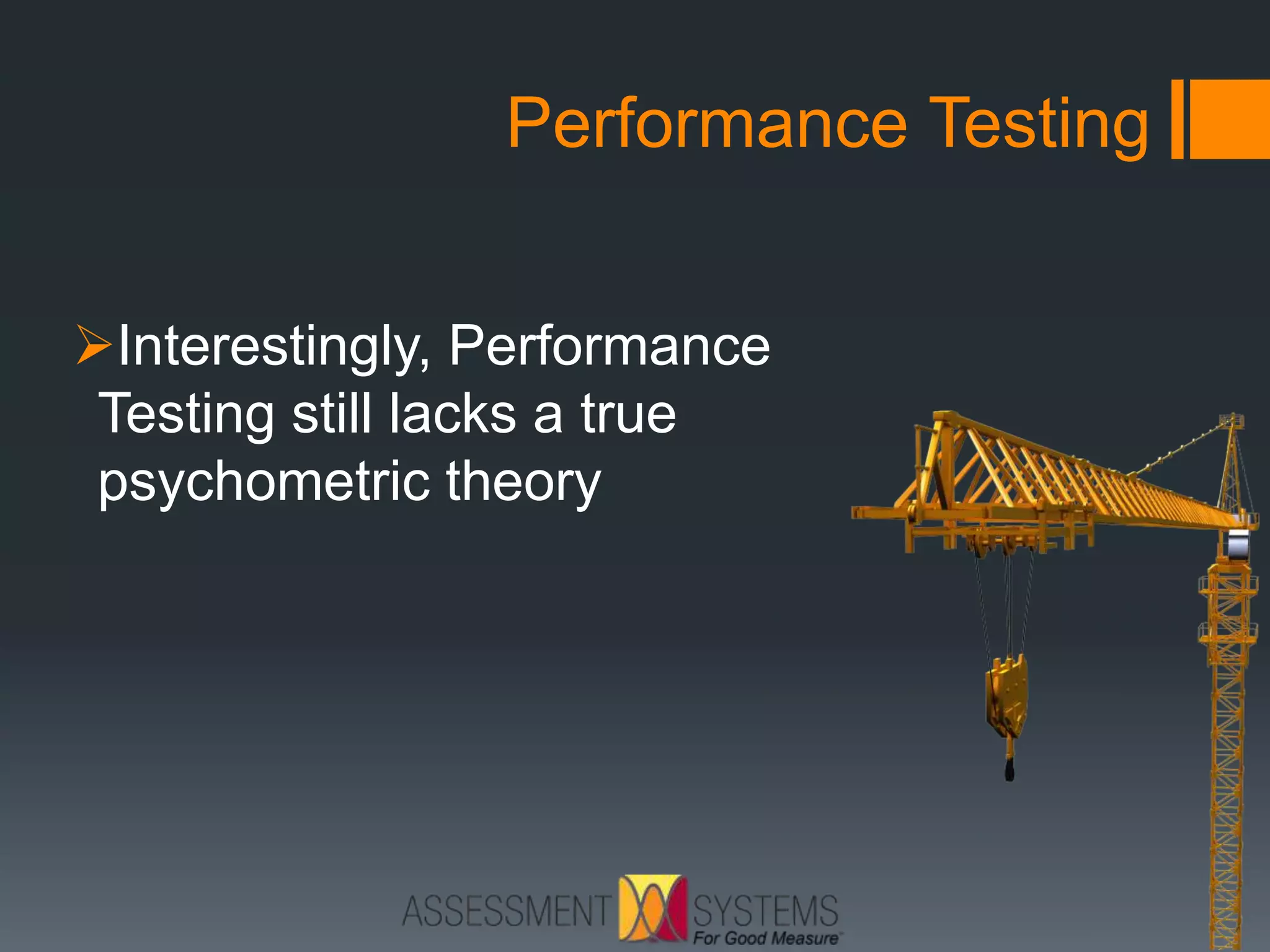 Performance Testing

➢Interestingly, Performance Testing still lacks a true psychometric theory

ASSESSMENT SYSTEMS
For Good Measure